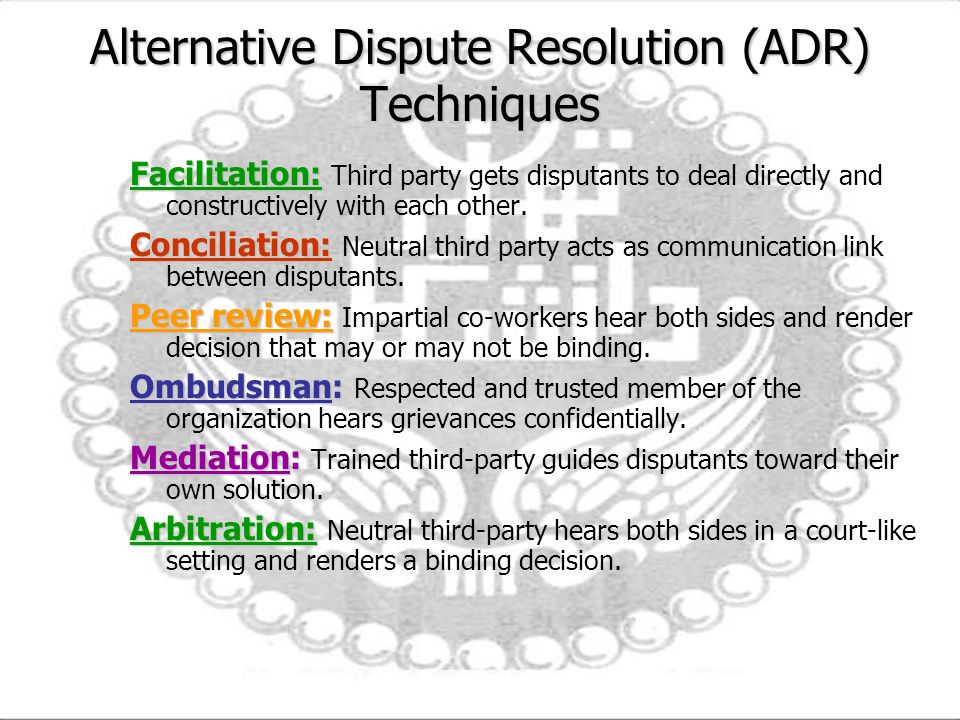 Alternative Dispute Resolution (ADR) Techniques

Facilitation: Third party gets disputants to deal directly and constructively with each other.

Conciliation: Neutral third party acts as communication link between disputants.

Peer review: Impartial co-workers hear both sides and render decision that may or may not be binding.

Ombudsman: Respected and trusted member of the organization hears grievances confidentially.

Mediation: Trained third-party guides disputants toward their own solution.

Arbitration: Neutral third-party hears both sides in a court-like setting and renders a binding decision.